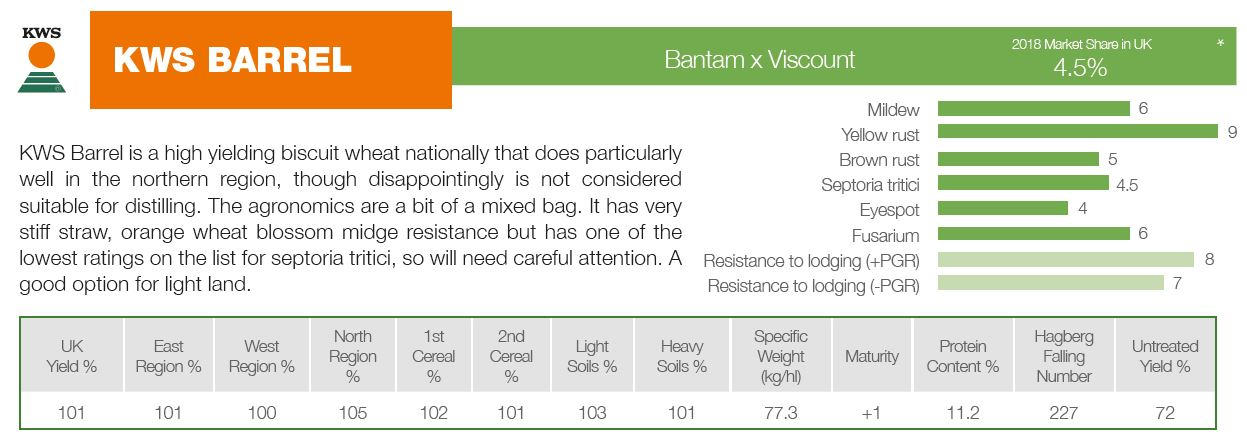 KWS

KWS BARREL

Bantam x Viscount

2018 Market Share in UK
4.5%
*

KWS Barrel is a high yielding biscuit wheat nationally that does particularly well in the northern region, though disappointingly is not considered suitable for distilling. The agronomics are a bit of a mixed bag. It has very stiff straw, orange wheat blossom midge resistance but has one of the lowest ratings on the list for septoria tritici, so will need careful attention. A good option for light land.

Mildew 6
Yellow rust 9
Brown rust 5
Septoria tritici 4.5
Eyespot 4
Fusarium 6
Resistance to lodging (+PGR) 8
Resistance to lodging (-PGR) 7

| UK Yield % | East Region % | West Region % | North Region % | 1st Cereal % | 2nd Cereal % | Light Soils % | Heavy Soils % | Specific Weight (kg/hl) | Maturity | Protein Content % | Hagberg Falling Number | Untreated Yield % |
|---|---|---|---|---|---|---|---|---|---|---|---|---|
| 101 | 101 | 100 | 105 | 102 | 101 | 103 | 101 | 77.3 | +1 | 11.2 | 227 | 72 |